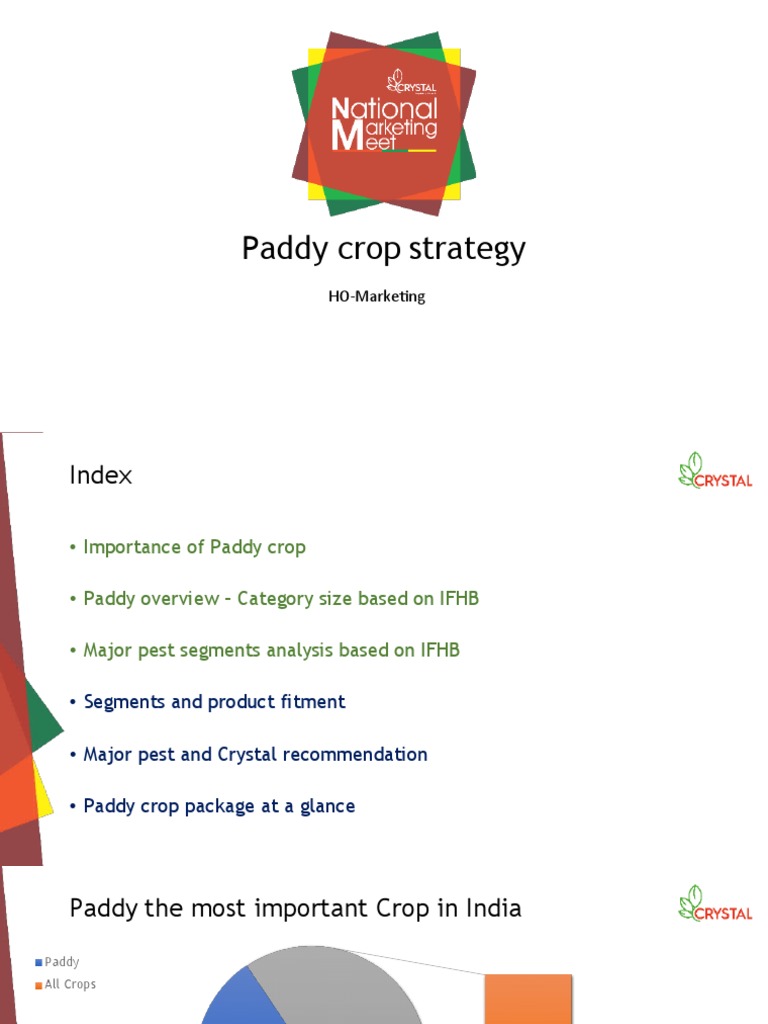 CRYSTAL
National Marketing Meet

Paddy crop strategy

HO-Marketing

Index

CRYSTAL

• Importance of Paddy crop

• Paddy overview – Category size based on IFHB

• Major pest segments analysis based on IFHB

• Segments and product fitment

• Major pest and Crystal recommendation

• Paddy crop package at a glance

Paddy the most important Crop in India

CRYSTAL

Paddy
All Crops